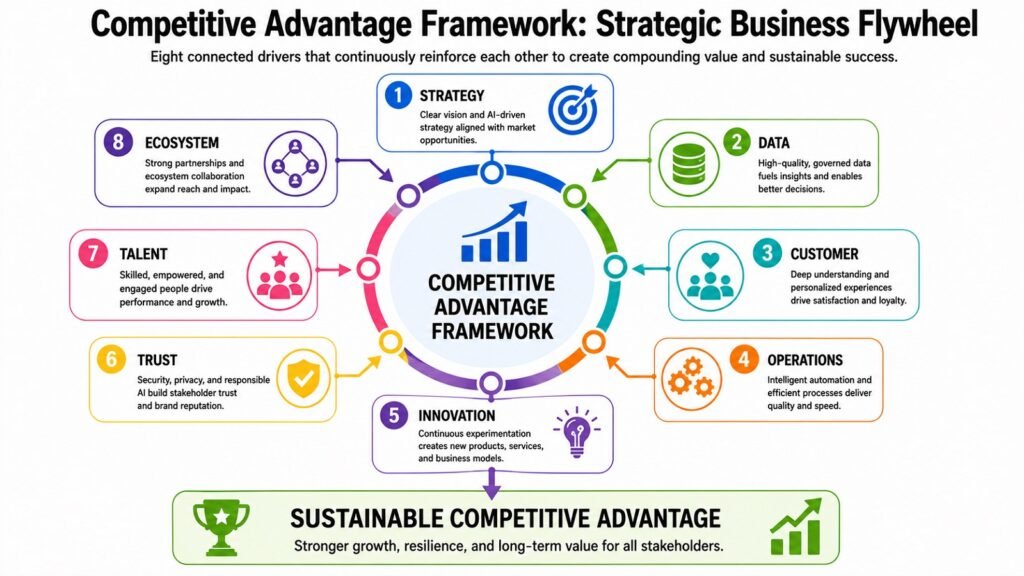 Competitive Advantage Framework: Strategic Business Flywheel

Eight connected drivers that continuously reinforce each other to create compounding value and sustainable success.

1 STRATEGY
Clear vision and AI-driven strategy aligned with market opportunities.

2 DATA
High-quality, governed data fuels insights and enables better decisions.

3 CUSTOMER
Deep understanding and personalized experiences drive satisfaction and loyalty.

4 OPERATIONS
Intelligent automation and efficient processes deliver quality and speed.

5 INNOVATION
Continuous experimentation creates new products, services, and business models.

6 TRUST
Security, privacy, and responsible AI build stakeholder trust and brand reputation.

7 TALENT
Skilled, empowered, and engaged people drive performance and growth.

8 ECOSYSTEM
Strong partnerships and ecosystem collaboration expand reach and impact.

COMPETITIVE ADVANTAGE FRAMEWORK

SUSTAINABLE COMPETITIVE ADVANTAGE
Stronger growth, resilience, and long-term value for all stakeholders.